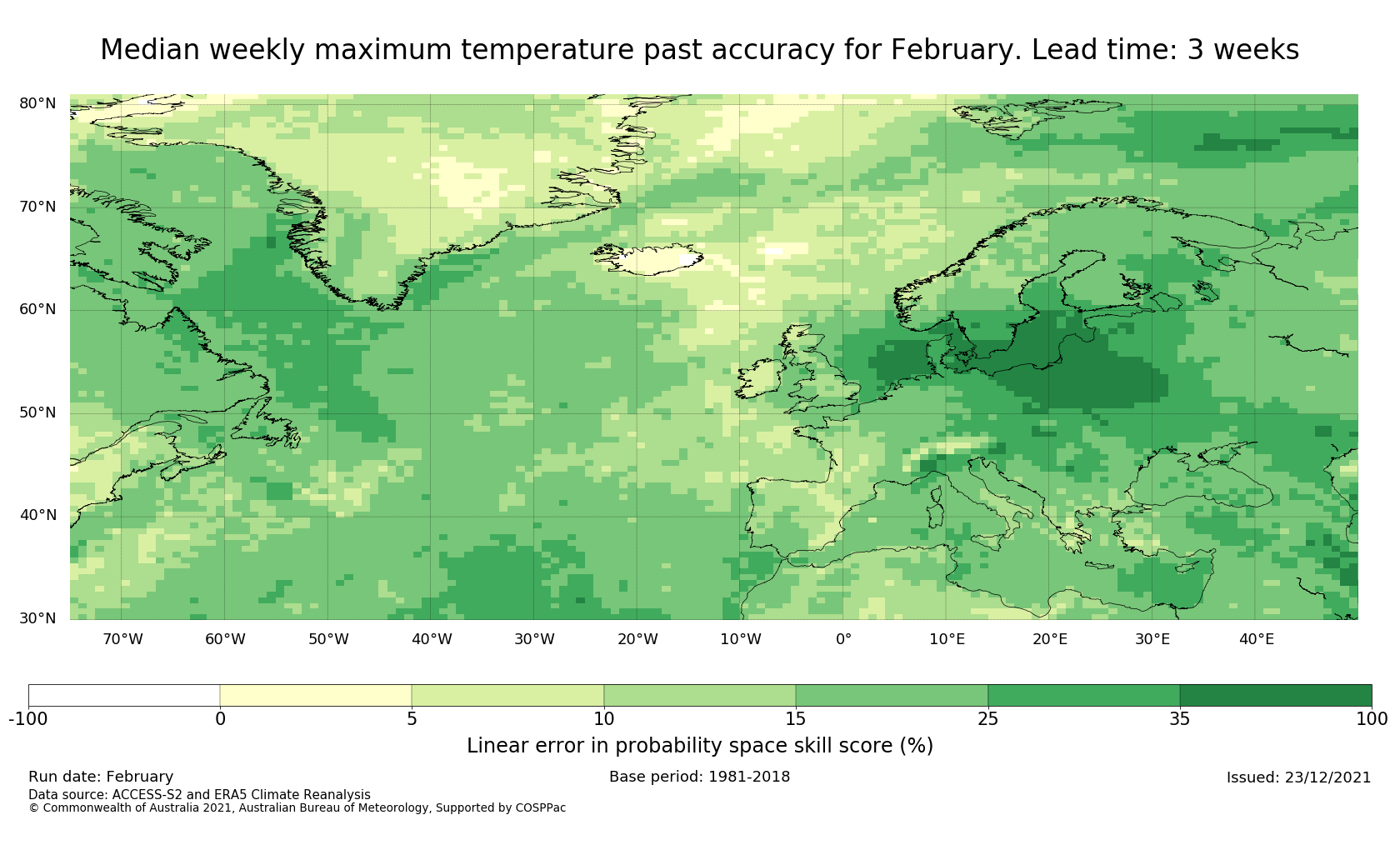 Median weekly maximum temperature past accuracy for February. Lead time: 3 weeks

80°N
70°N
60°N
50°N
40°N
30°N

70°W 60°W 50°W 40°W 30°W 20°W 10°W 0° 10°E 20°E 30°E 40°E

-100 0 5 10 15 25 35 100

Linear error in probability space skill score (%)

Run date: February
Base period: 1981-2018
Issued: 23/12/2021
Data source: ACCESS-S2 and ERA5 Climate Reanalysis
© Commonwealth of Australia 2021, Australian Bureau of Meteorology, Supported by COSPPac